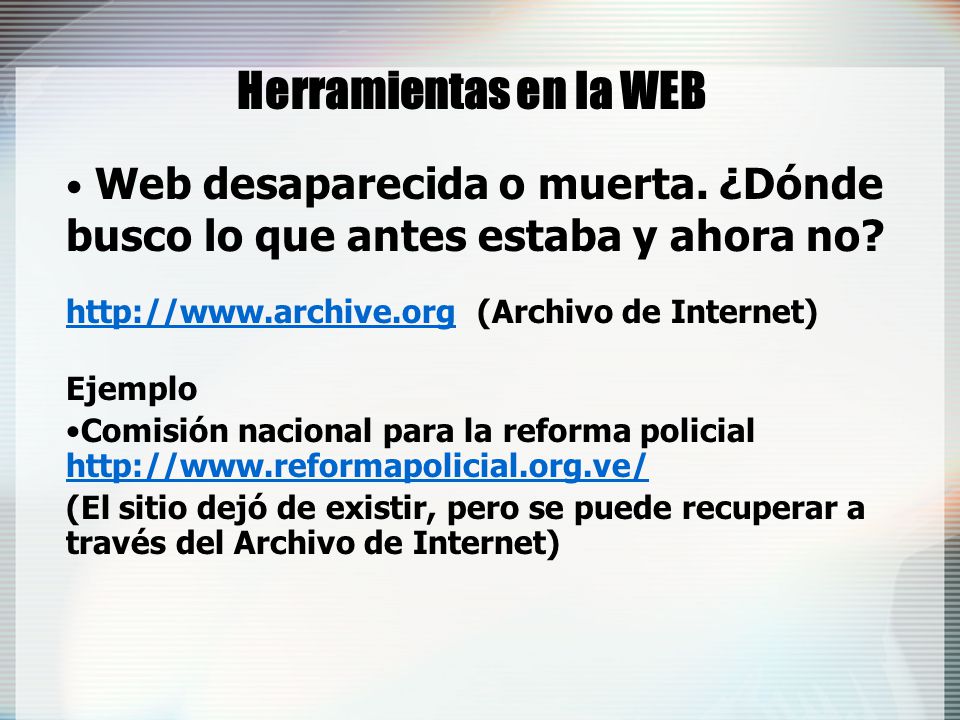 Herramientas en la WEB

• Web desaparecida o muerta. ¿Dónde busco lo que antes estaba y ahora no?

http://www.archive.org (Archivo de Internet)

Ejemplo
•Comisión nacional para la reforma policial http://www.reformapolicial.org.ve/
(El sitio dejó de existir, pero se puede recuperar a través del Archivo de Internet)